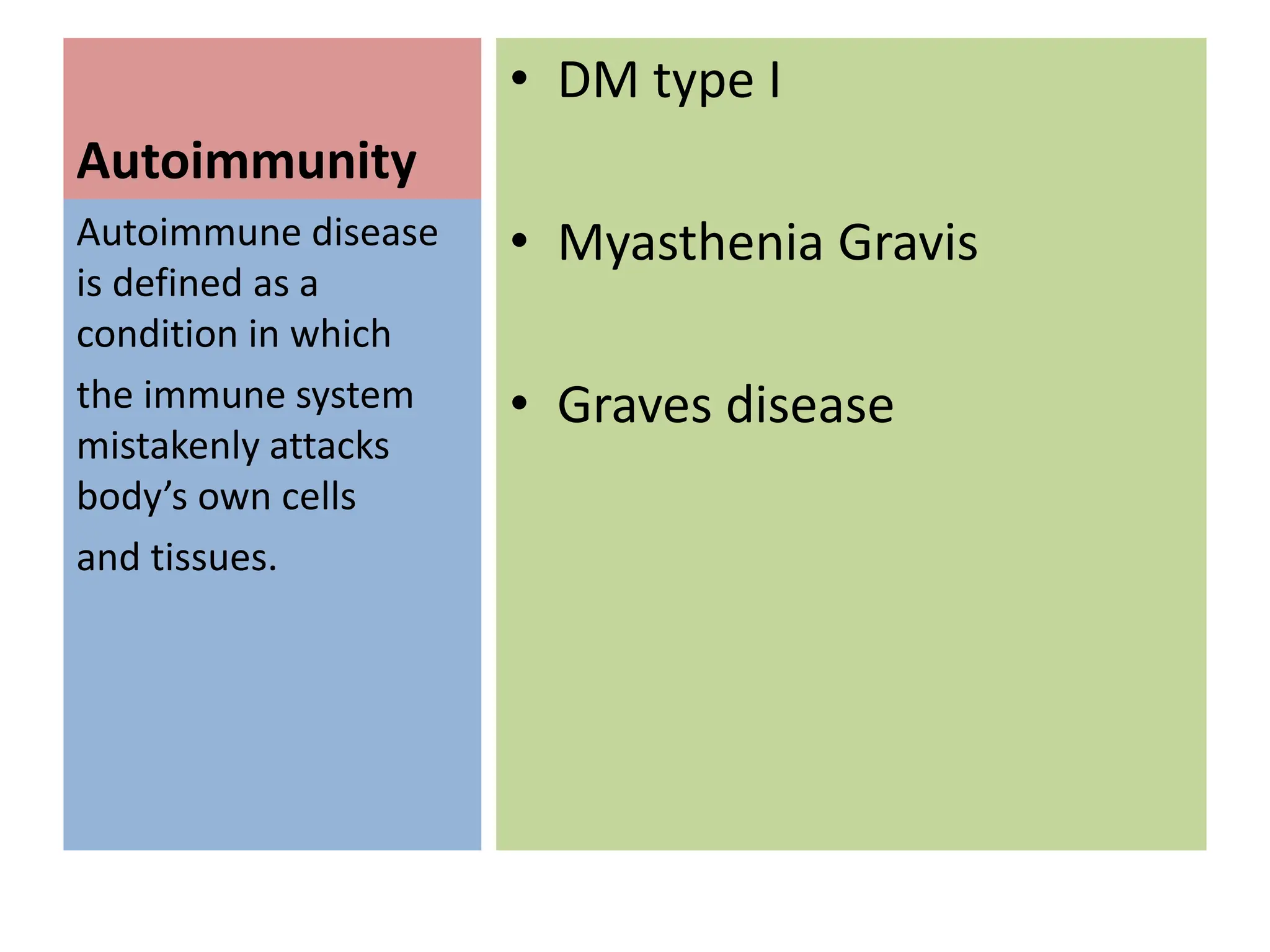 Autoimmunity

Autoimmune disease is defined as a condition in which the immune system mistakenly attacks body’s own cells and tissues.

• DM type I

• Myasthenia Gravis

• Graves disease